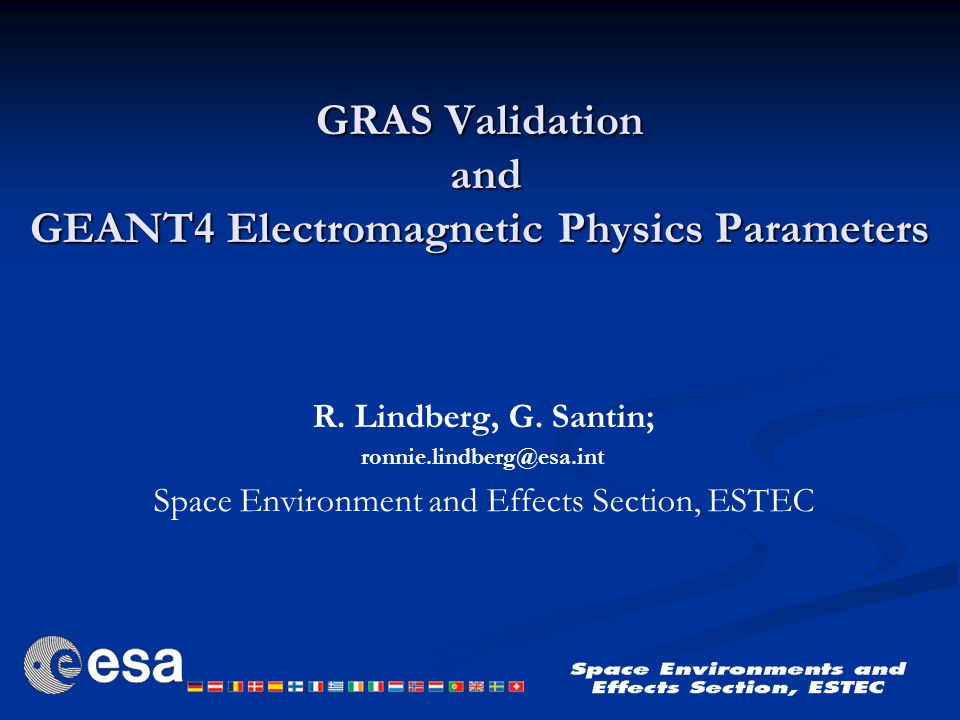 GRAS Validation
and
GEANT4 Electromagnetic Physics Parameters

R. Lindberg, G. Santin;
ronnie.lindberg@esa.int
Space Environment and Effects Section, ESTEC

esa

Space Environments and Effects Section, ESTEC